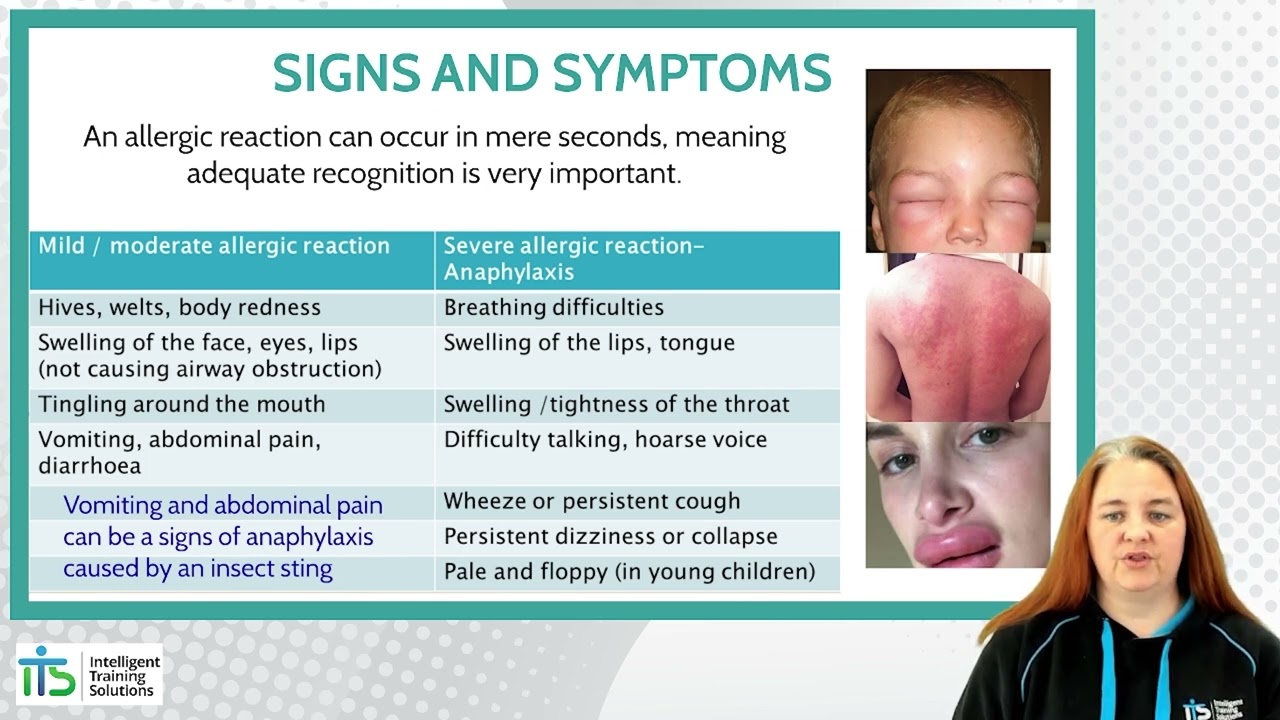 SIGNS AND SYMPTOMS

An allergic reaction can occur in mere seconds, meaning adequate recognition is very important.

| Mild / moderate allergic reaction | Severe allergic reaction– Anaphylaxis |
|---|---|
| Hives, welts, body redness | Breathing difficulties |
| Swelling of the face, eyes, lips (not causing airway obstruction) | Swelling of the lips, tongue |
| Tingling around the mouth | Swelling /tightness of the throat |
| Vomiting, abdominal pain, diarrhoea | Difficulty talking, hoarse voice |
| Vomiting and abdominal pain can be a signs of anaphylaxis caused by an insect sting | Wheeze or persistent cough |
| | Persistent dizziness or collapse |
| | Pale and floppy (in young children) |

ITS Intelligent Training Solutions

ITS Intelligent Training Solutions